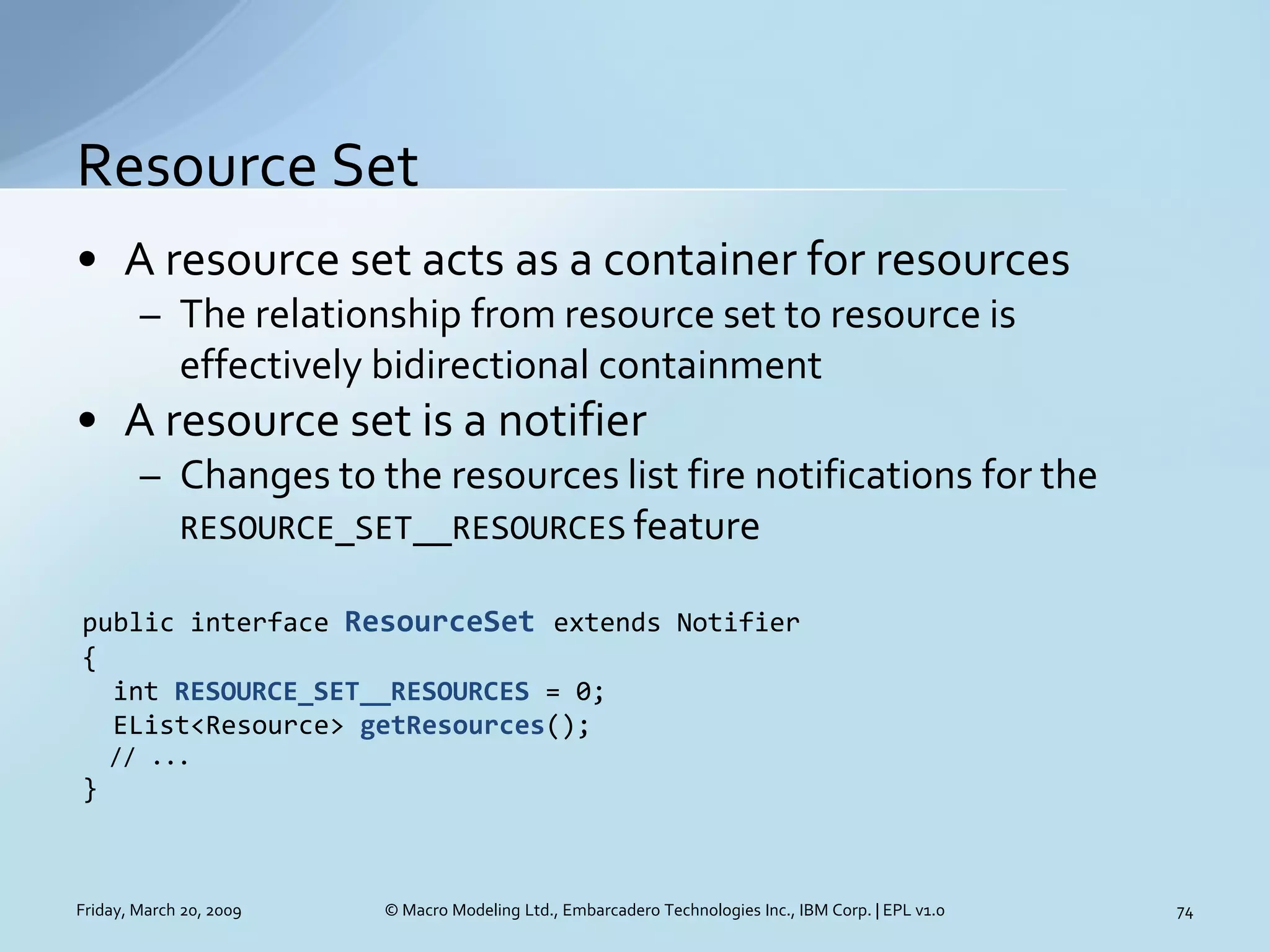 Resource Set

• A resource set acts as a container for resources
 – The relationship from resource set to resource is effectively bidirectional containment
• A resource set is a notifier
 – Changes to the resources list fire notifications for the RESOURCE_SET__RESOURCES feature

public interface ResourceSet extends Notifier
{
  int RESOURCE_SET__RESOURCES = 0;
  EList<Resource> getResources();
  // ...
}

Friday, March 20, 2009 © Macro Modeling Ltd., Embarcadero Technologies Inc., IBM Corp. | EPL v1.0 74